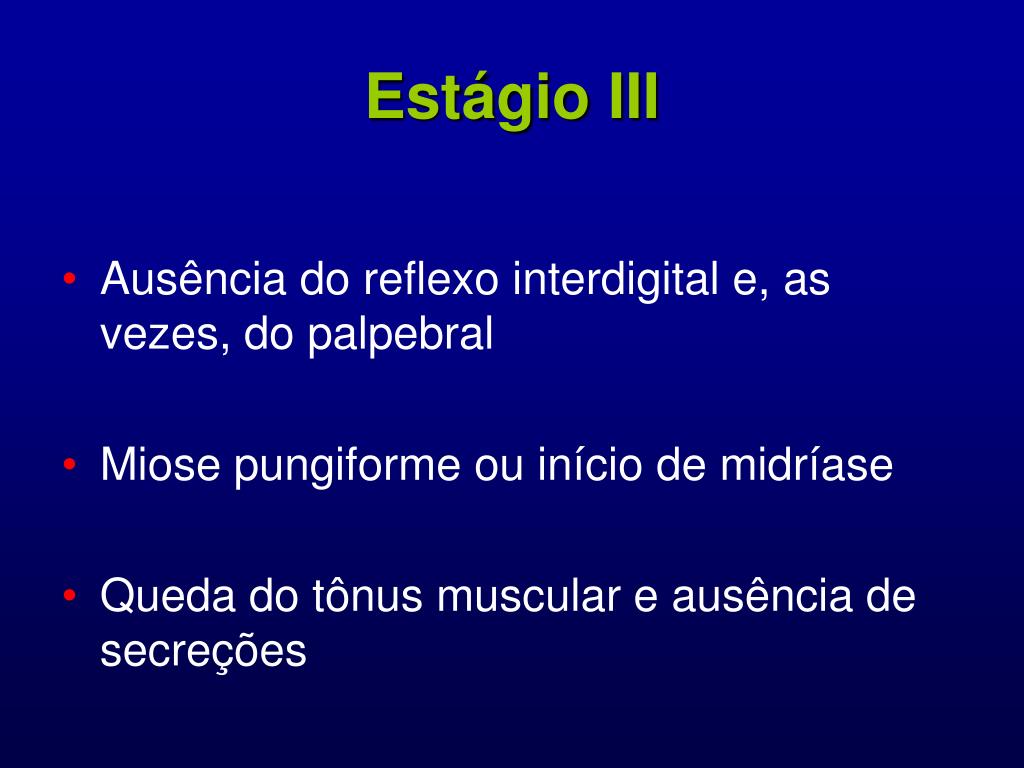 Estágio III

• Ausência do reflexo interdigital e, as vezes, do palpebral

• Miose pungiforme ou início de midríase

• Queda do tônus muscular e ausência de secreções